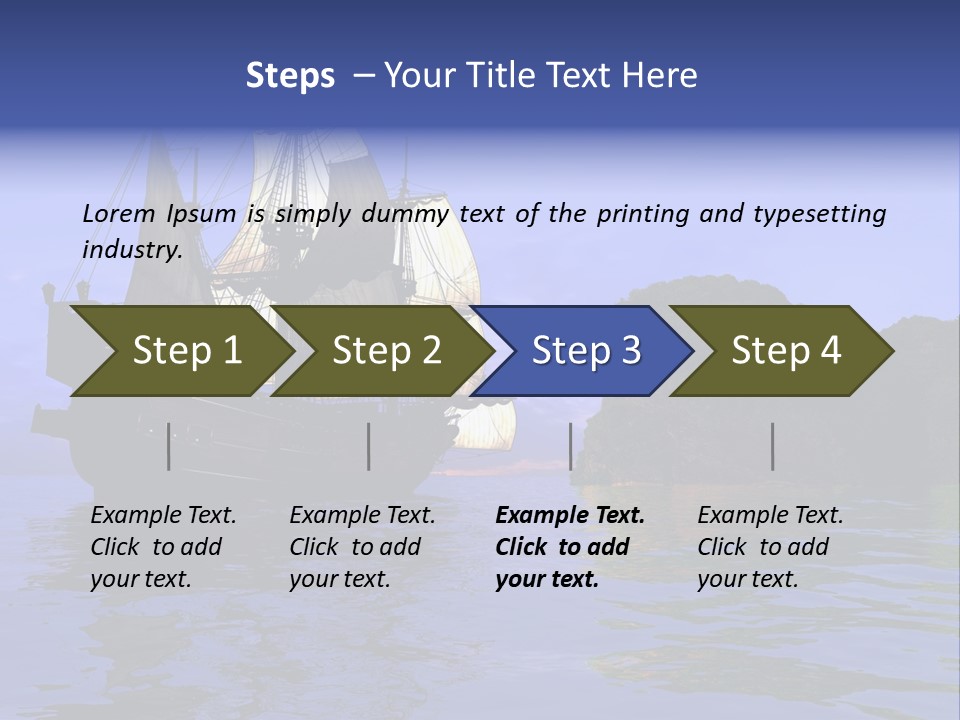 Steps – Your Title Text Here

Lorem Ipsum is simply dummy text of the printing and typesetting industry.

Step 1

Step 2

Step 3

Step 4

Example Text. Click to add your text.

Example Text. Click to add your text.

Example Text. Click to add your text.

Example Text. Click to add your text.